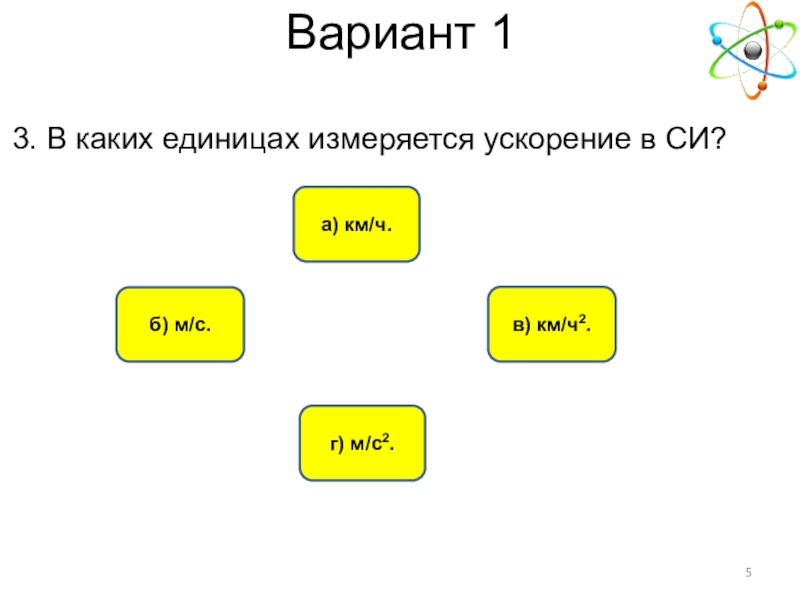 Вариант 1

3. В каких единицах измеряется ускорение в СИ?

а) км/ч.

б) м/с.

в) км/ч$^2$.

г) м/с$^2$.

5